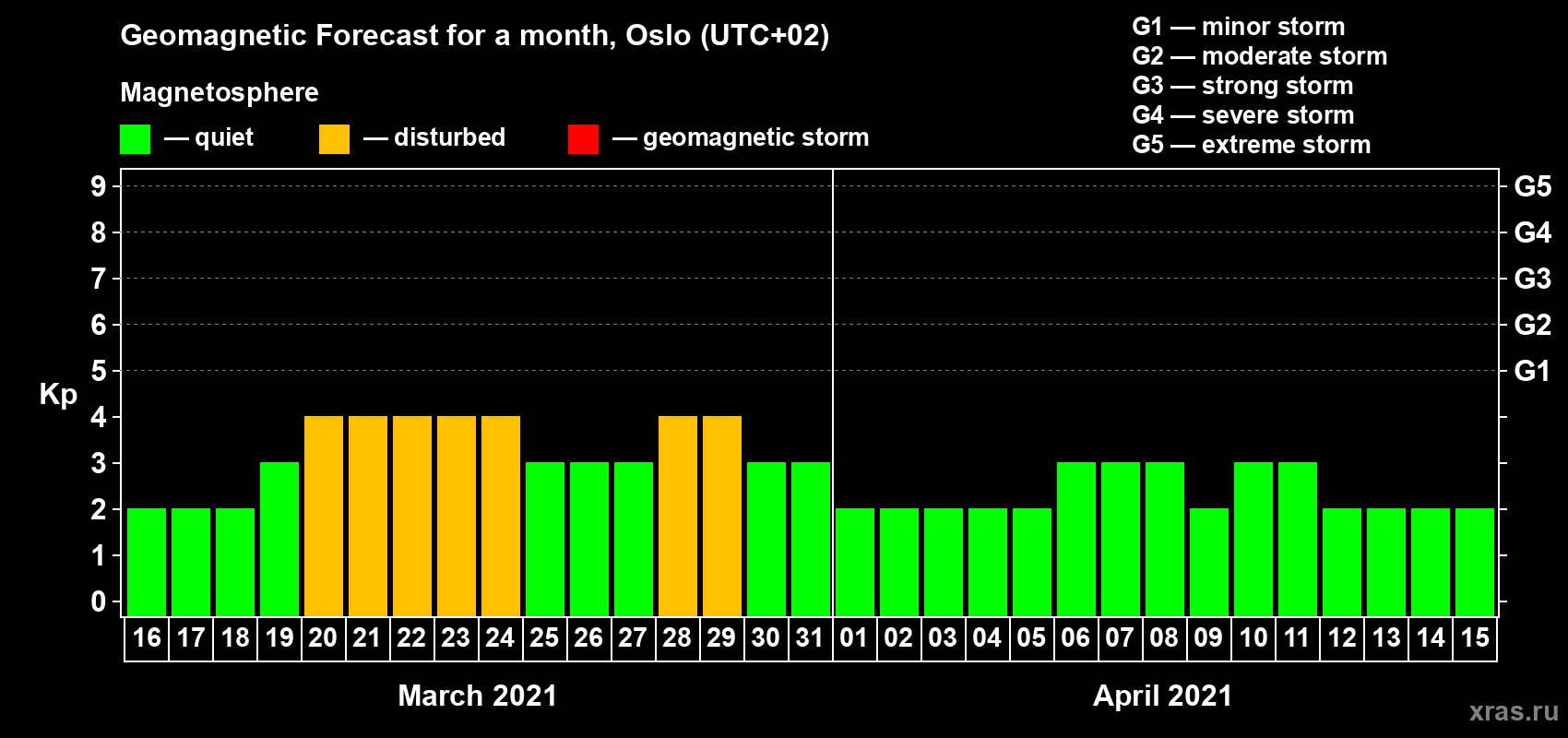 Geomagnetic Forecast for a month, Oslo (UTC+02)

Magnetosphere

— quiet — disturbed — geomagnetic storm

G1 — minor storm
G2 — moderate storm
G3 — strong storm
G4 — severe storm
G5 — extreme storm

Kp

9 8 7 6 5 4 3 2 1 0

G5 G4 G3 G2 G1

16 17 18 19 20 21 22 23 24 25 26 27 28 29 30 31 01 02 03 04 05 06 07 08 09 10 11 12 13 14 15

March 2021

April 2021

xras.ru